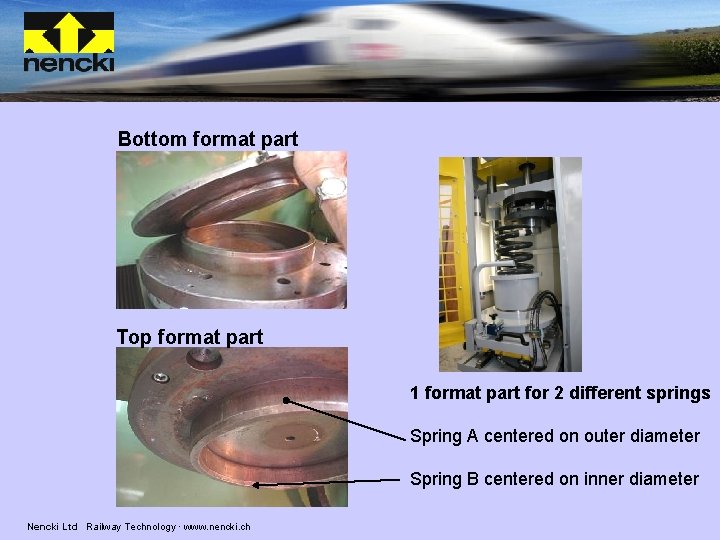 nencki

Bottom format part

Top format part

1 format part for 2 different springs

Spring A centered on outer diameter

Spring B centered on inner diameter

Nencki Ltd Railway Technology · www.nencki.ch